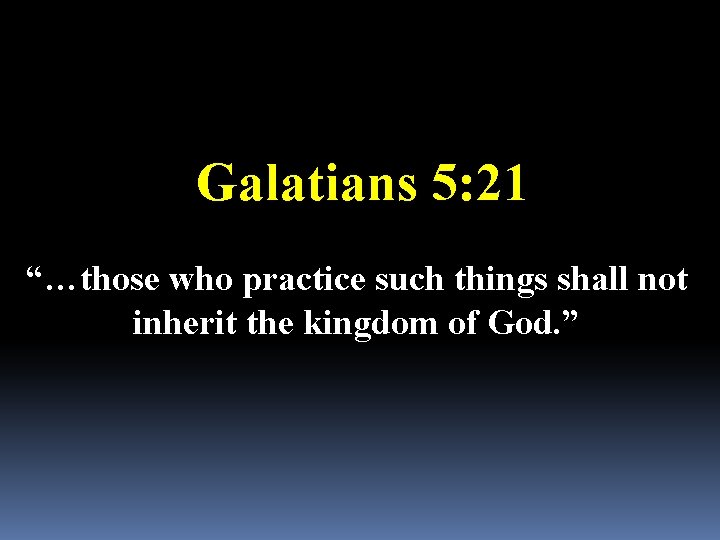 Galatians 5:21

“…those who practice such things shall not inherit the kingdom of God.”